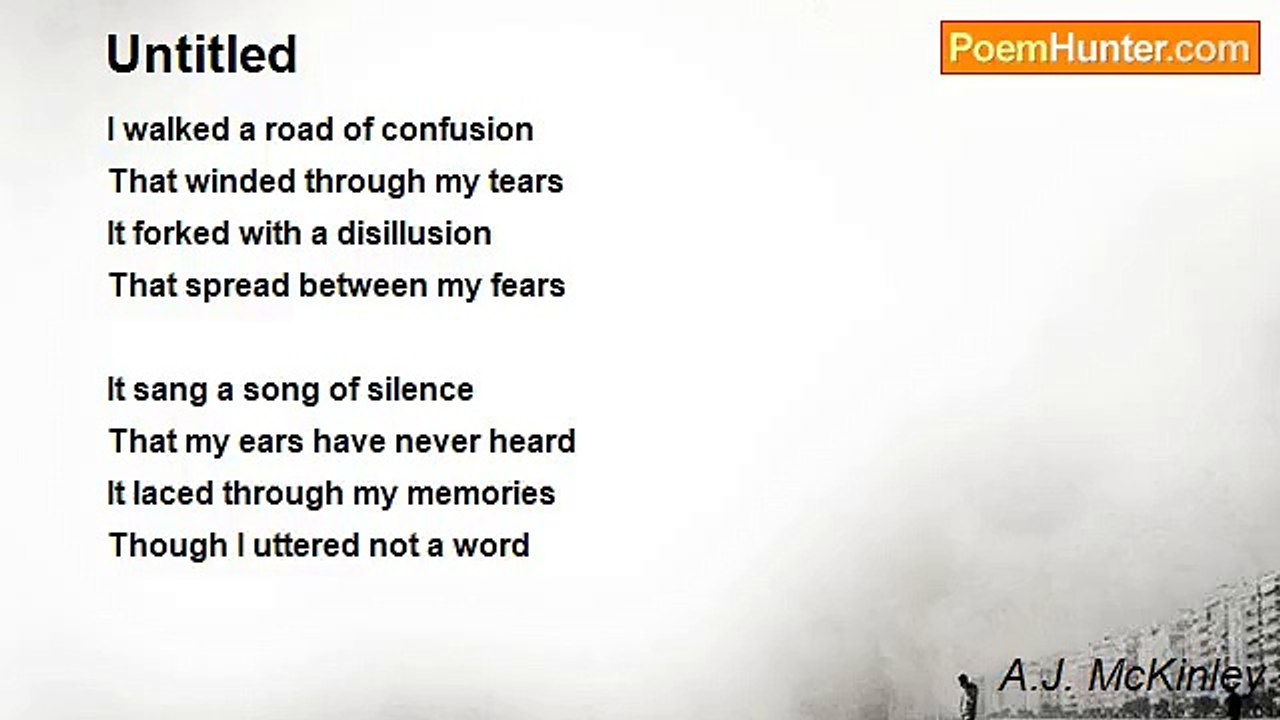 Untitled

PoemHunter.com

I walked a road of confusion
That winded through my tears
It forked with a disillusion
That spread between my fears

It sang a song of silence
That my ears have never heard
It laced through my memories
Though I uttered not a word

A.J. McKinley